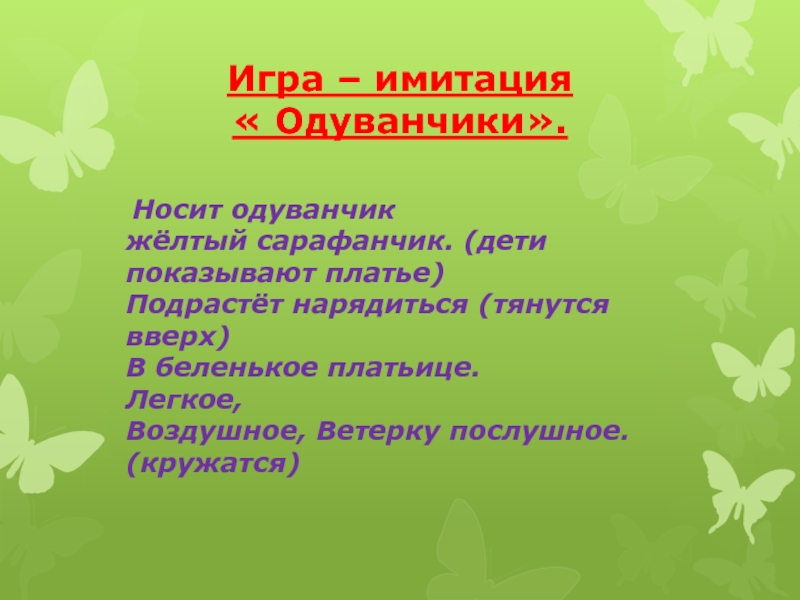 Игра – имитация
« Одуванчики».

Носит одуванчик
жёлтый сарафанчик. (дети показывают платье)
Подрастёт нарядиться (тянутся вверх)
В беленькое платьице.
Легкое,
Воздушное, Ветерку послушное. (кружатся)